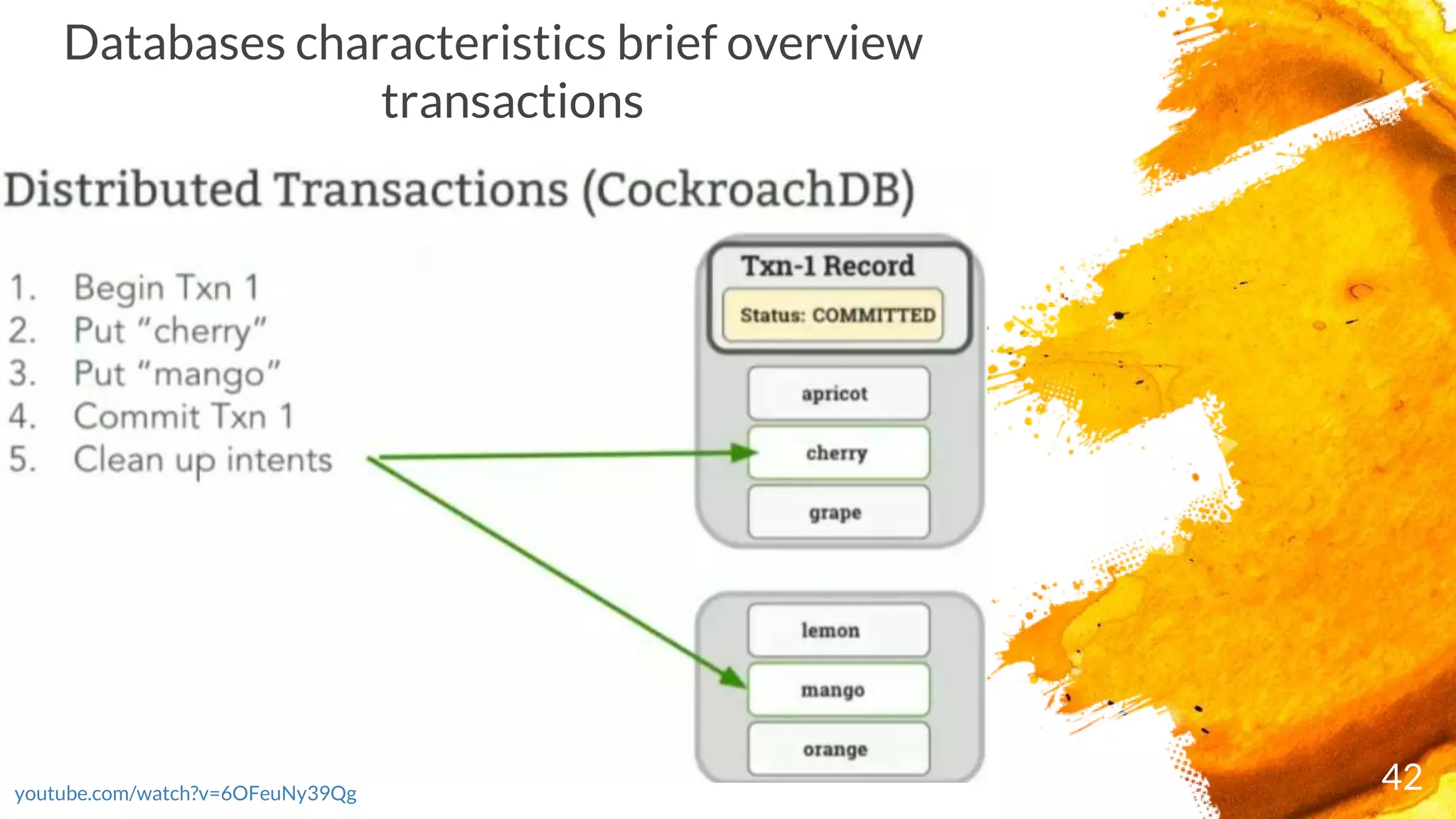 Databases characteristics brief overview transactions

Distributed Transactions (CockroachDB)

1. Begin Txn 1
2. Put "cherry"
3. Put "mango"
4. Commit Txn 1
5. Clean up intents

Txn-1 Record

Status: COMMITTED

apricot

cherry

grape

lemon

mango

orange

youtube.com/watch?v=6OFeuNy39Qg

42